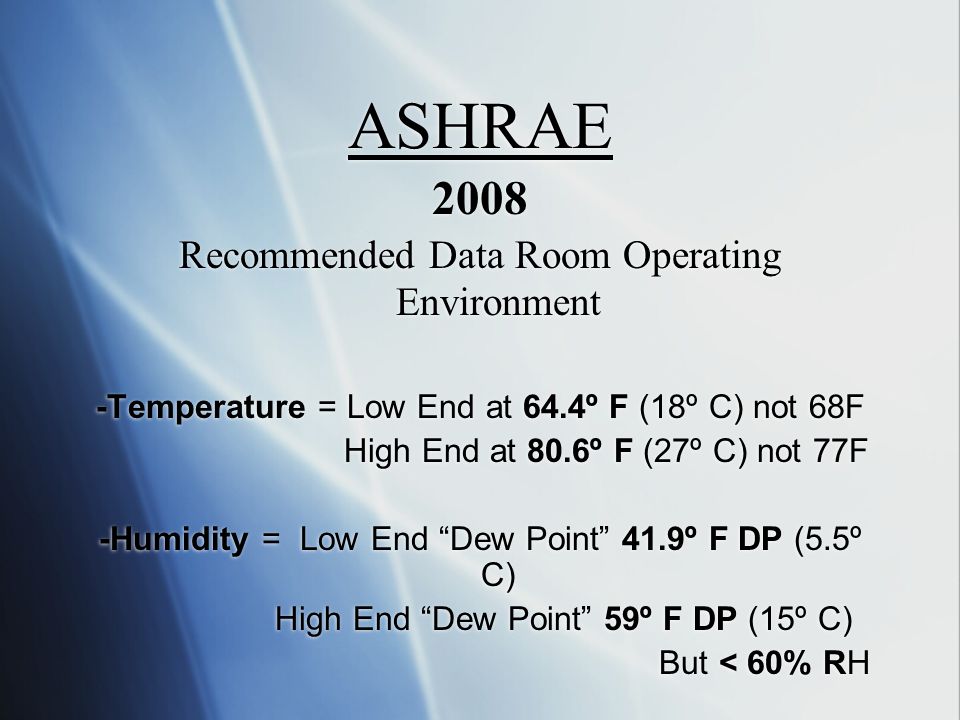 ASHRAE

2008

Recommended Data Room Operating Environment

-Temperature = Low End at 64.4º F (18º C) not 68F
High End at 80.6º F (27º C) not 77F

-Humidity = Low End “Dew Point” 41.9º F DP (5.5º C)
High End “Dew Point” 59º F DP (15º C)
But < 60% RH